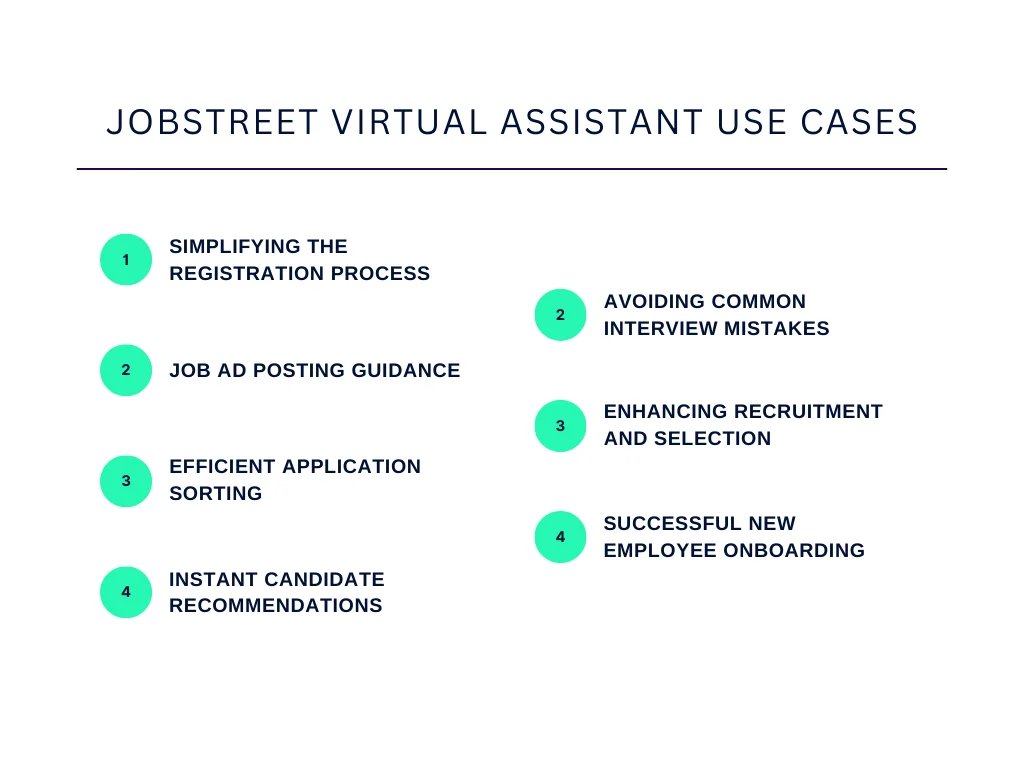 JOBSTREET VIRTUAL ASSISTANT USE CASES

1 SIMPLIFYING THE REGISTRATION PROCESS

2 JOB AD POSTING GUIDANCE

3 EFFICIENT APPLICATION SORTING

4 INSTANT CANDIDATE RECOMMENDATIONS

2 AVOIDING COMMON INTERVIEW MISTAKES

3 ENHANCING RECRUITMENT AND SELECTION

4 SUCCESSFUL NEW EMPLOYEE ONBOARDING